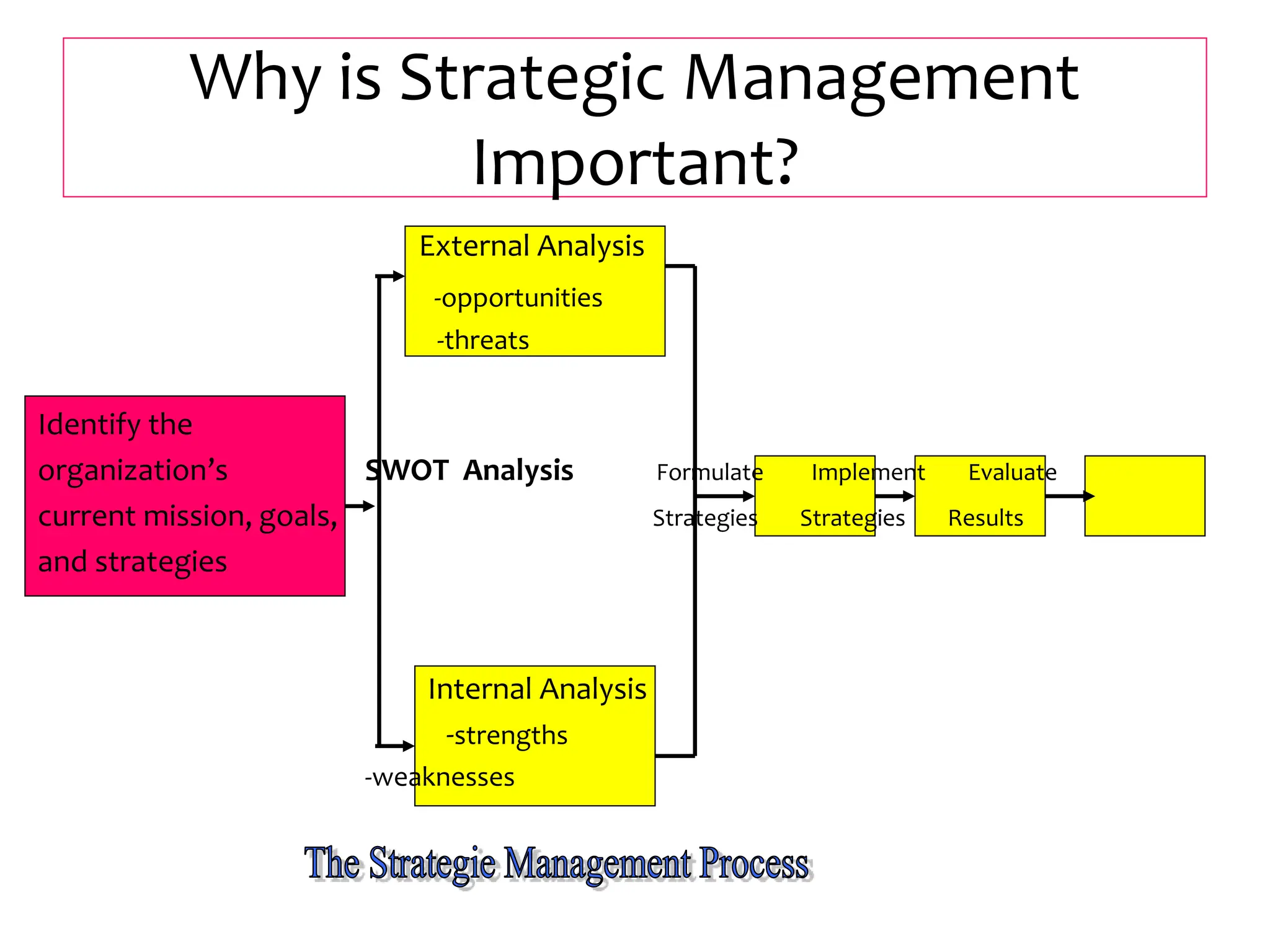 Why is Strategic Management Important?

External Analysis
-opportunities
-threats

Identify the organization's current mission, goals, and strategies

SWOT Analysis

Formulate Strategies

Implement Strategies

Evaluate Results

Internal Analysis
-strengths
-weaknesses

The Strategie Management Process